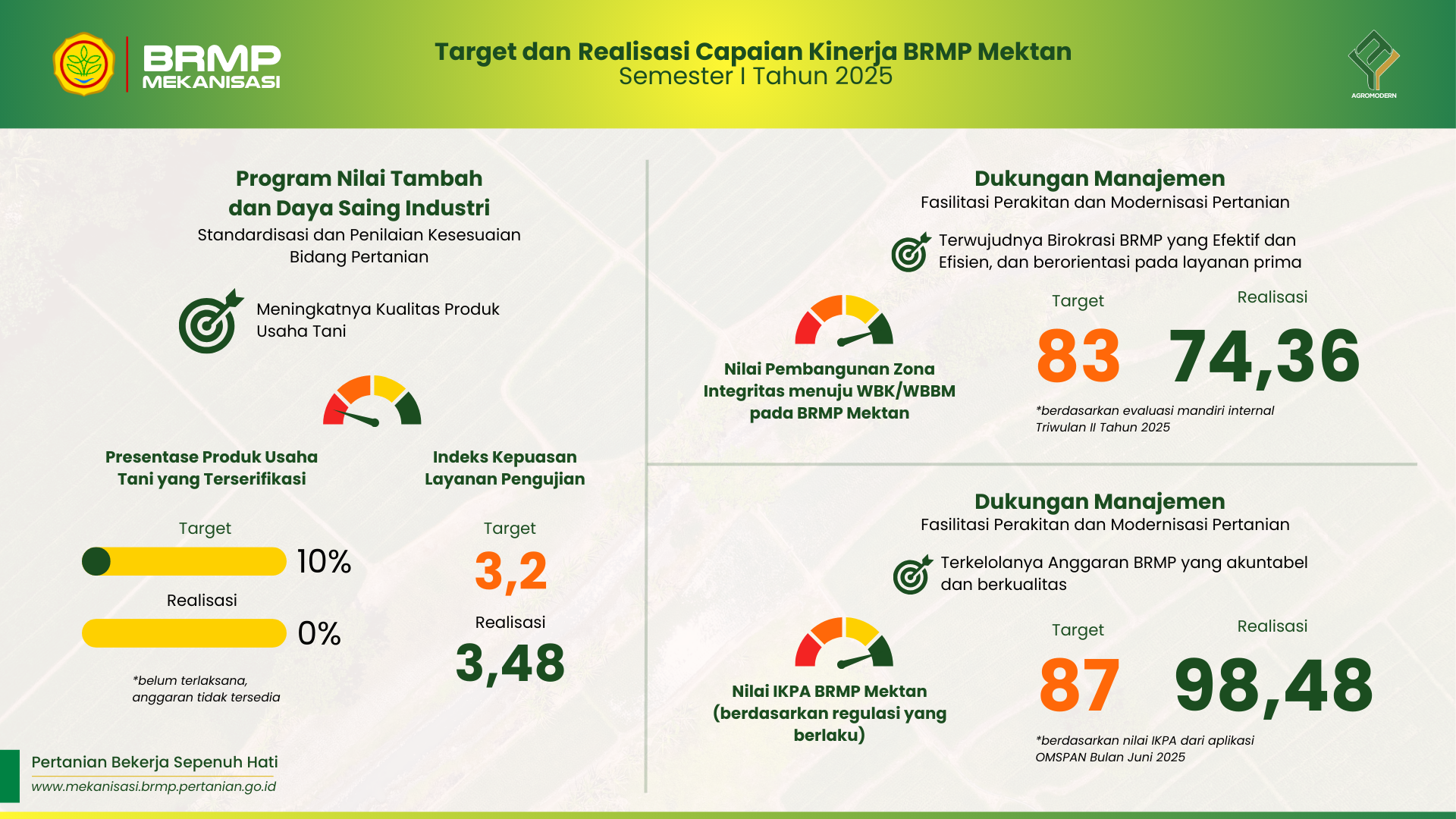 BRMP MEKANISASI

Target dan Realisasi Capaian Kinerja BRMP Mektan
Semester I Tahun 2025

AGROMODERN

Program Nilai Tambah dan Daya Saing Industri
Standardisasi dan Penilaian Kesesuaian Bidang Pertanian

Meningkatnya Kualitas Produk Usaha Tani

Presentase Produk Usaha Tani yang Terserifikasi

Target
10%
Realisasi
0%

*belum terlaksana, anggaran tidak tersedia

Indeks Kepuasan Layanan Pengujian

Target
3,2
Realisasi
3,48

Pertanian Bekerja Sepenuh Hati
www.mekanisasi.brmp.pertanian.go.id

Dukungan Manajemen
Fasilitasi Perakitan dan Modernisasi Pertanian

Terwujudnya Birokrasi BRMP yang Efektif dan Efisien, dan berorientasi pada layanan prima

Nilai Pembangunan Zona Integritas menuju WBK/WBBM pada BRMP Mektan

Target
83
Realisasi
74,36

*berdasarkan evaluasi mandiri internal Triwulan II Tahun 2025

Dukungan Manajemen
Fasilitasi Perakitan dan Modernisasi Pertanian

Terkelolanya Anggaran BRMP yang akuntabel dan berkualitas

Nilai IKPA BRMP Mektan (berdasarkan regulasi yang berlaku)

Target
87
Realisasi
98,48

*berdasarkan nilai IKPA dari aplikasi OMSPAN Bulan Juni 2025